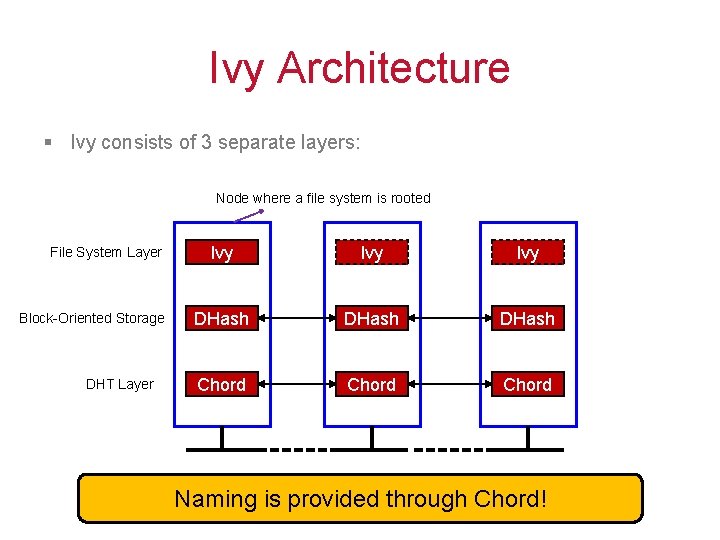 Ivy Architecture

▪ Ivy consists of 3 separate layers:

Node where a file system is rooted

File System Layer

Block-Oriented Storage

DHT Layer

Ivy
DHash
Chord

Ivy
DHash
Chord

Ivy
DHash
Chord

Naming is provided through Chord!